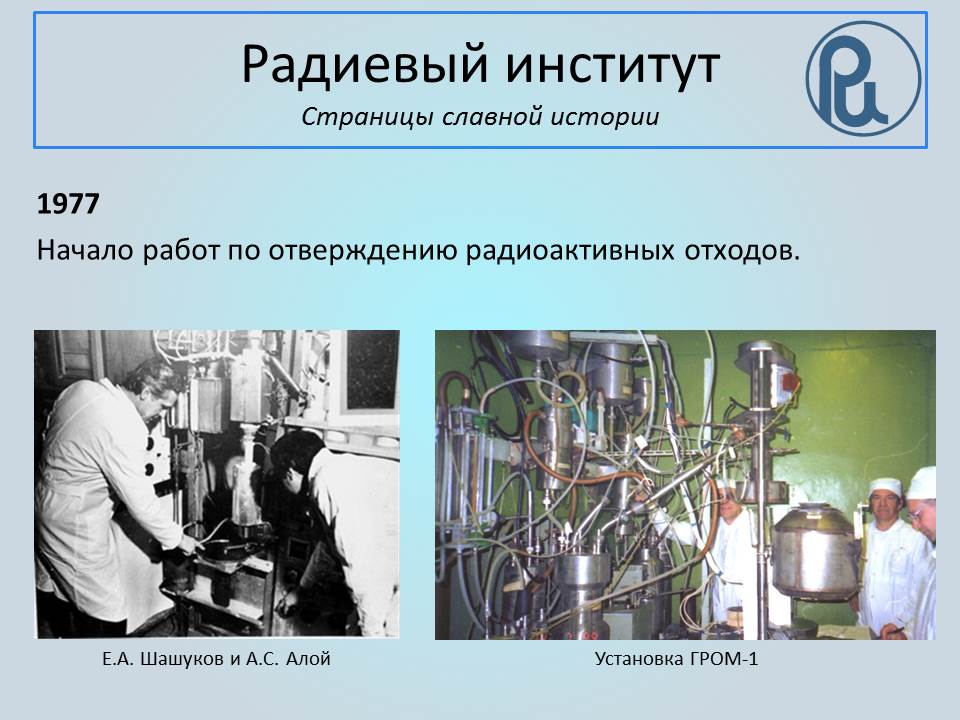 Радиевый институт
Страницы славной истории

1977
Начало работ по отверждению радиоактивных отходов.

Е.А. Шашуков и А.С. Алой

Установка ГРОМ-1